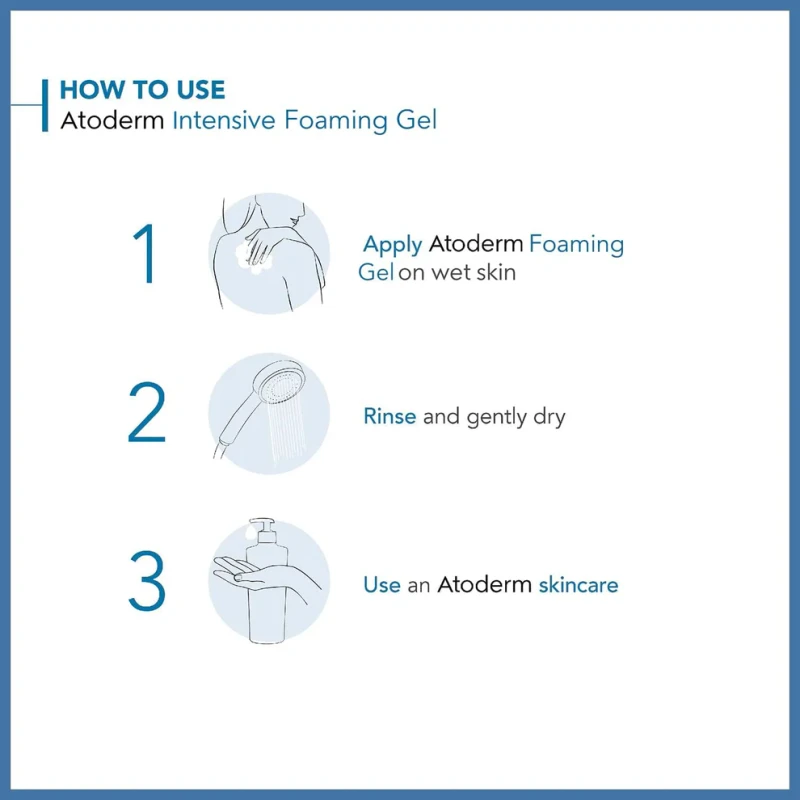 HOW TO USE
Atoderm Intensive Foaming Gel

1

Apply Atoderm Foaming Gel on wet skin

2

Rinse and gently dry

3

Use an Atoderm skincare